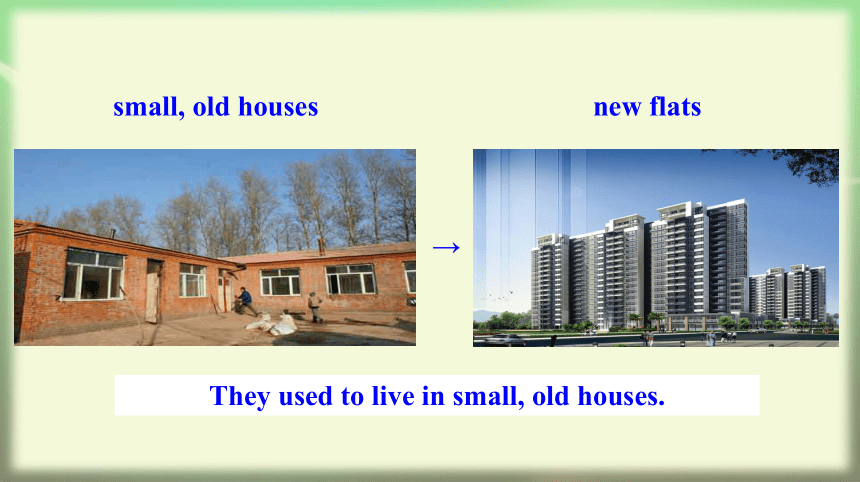 small, old houses

new flats

→

They used to live in small, old houses.